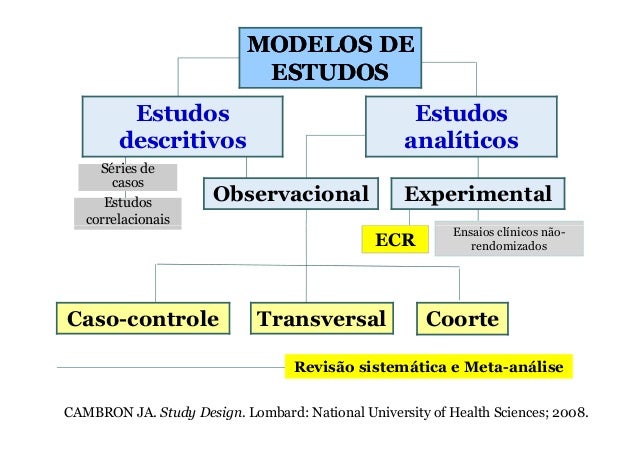 MODELOS DE ESTUDOS

Estudos descritivos

Estudos analíticos

Séries de casos

Estudos correlacionais

Observacional

Experimental

ECR

Ensaios clínicos não-rendomizados

Caso-controle

Transversal

Coorte

Revisão sistemática e Meta-análise

CAMBRON JA. Study Design. Lombard: National University of Health Sciences; 2008.